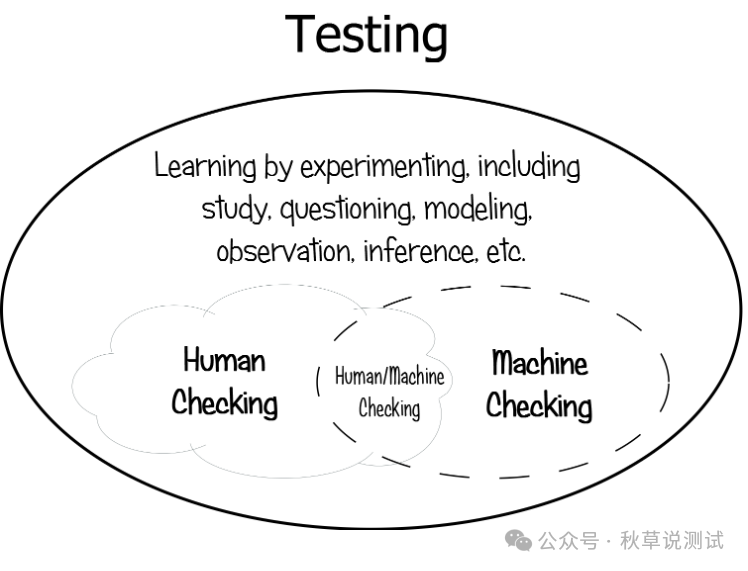 Testing

Learning by experimenting, including study, questioning, modeling, observation, inference, etc.

Human Checking

Human/Machine Checking

Machine Checking

公众号 · 秋草说测试